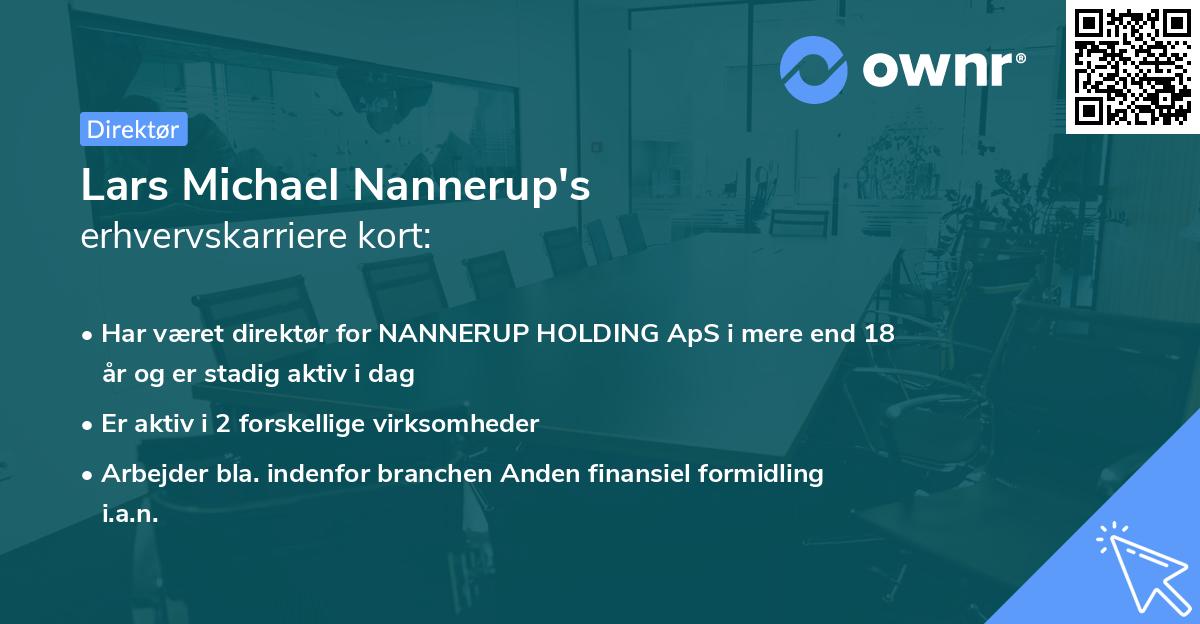 ownr®

Direktør

Lars Michael Nannerup's
erhvervskarriere kort:

• Har været direktør for NANNERUP HOLDING ApS i mere end 18 år og er stadig aktiv i dag

• Er aktiv i 2 forskellige virksomheder

• Arbejder bla. indenfor branchen Anden finansiel formidling i.a.n.